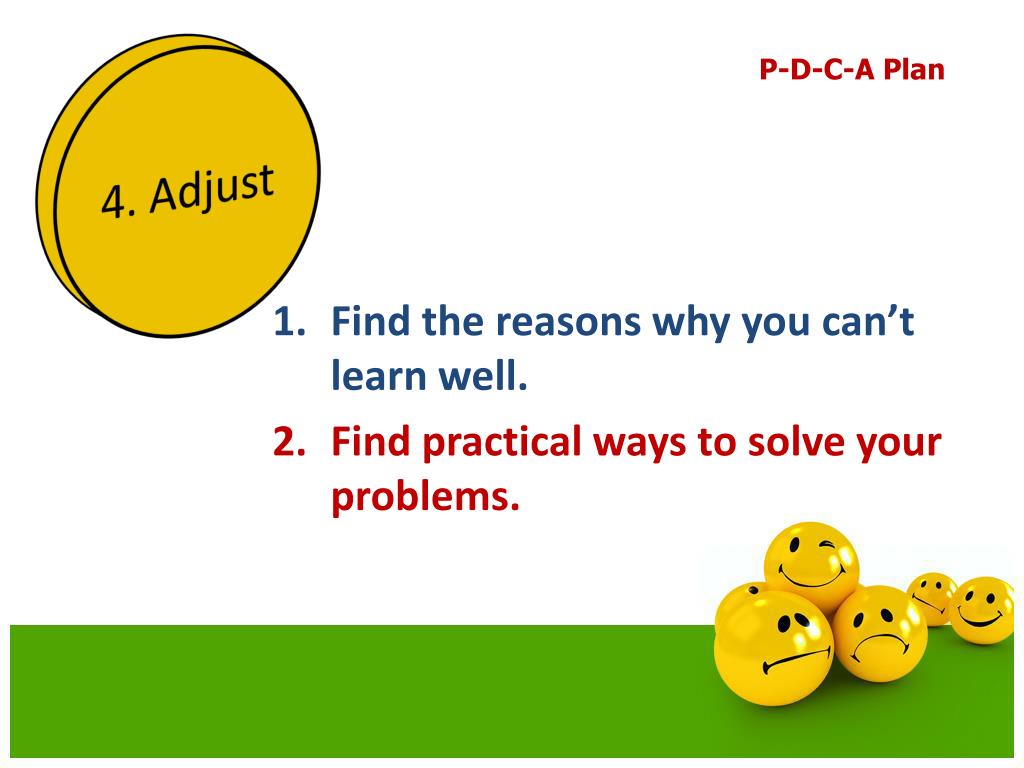 P-D-C-A Plan

4. Adjust

1. Find the reasons why you can’t learn well.

2. Find practical ways to solve your problems.